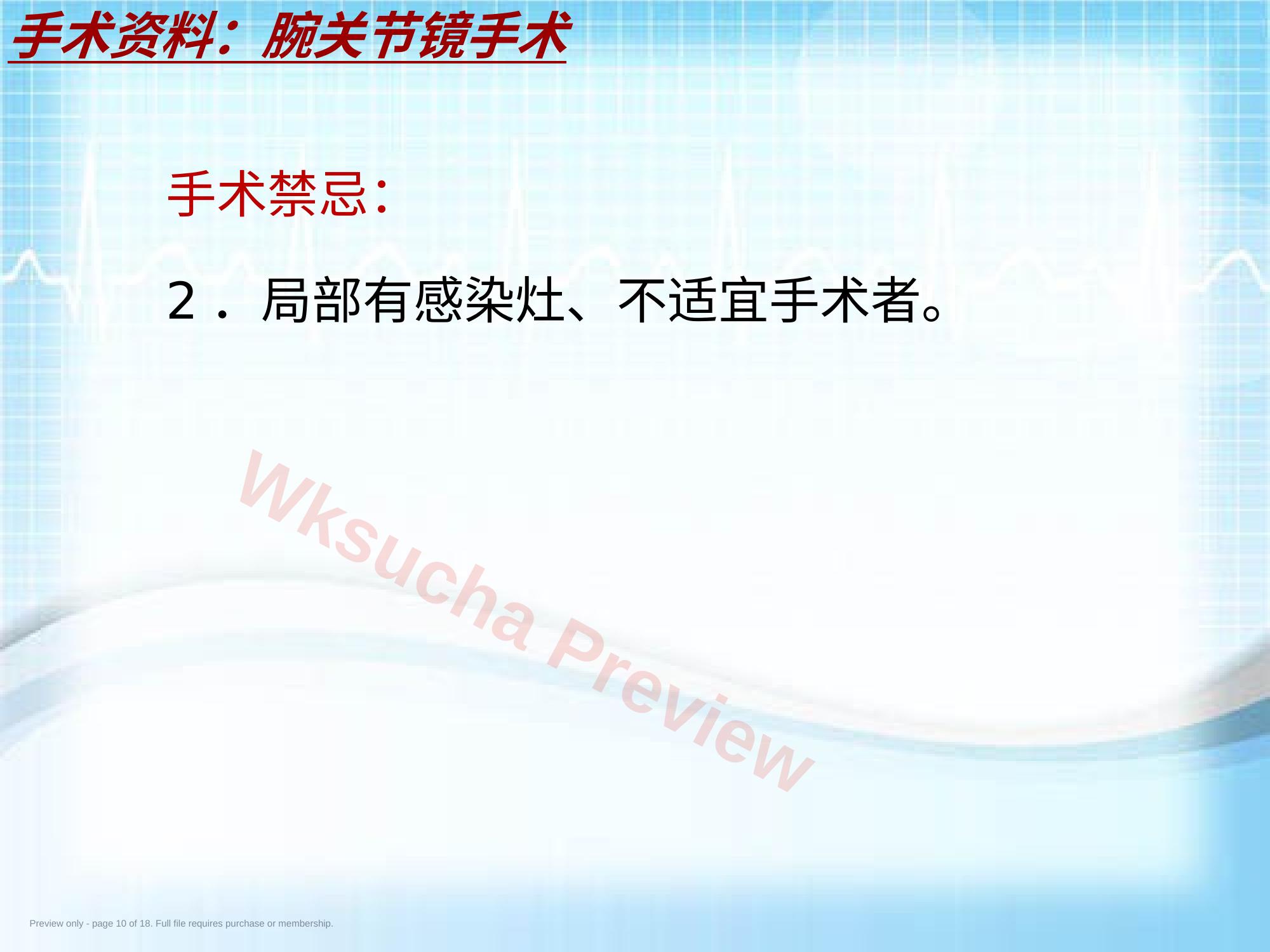 手术资料：腕关节镜手术

手术禁忌:

2．局部有感染灶、不适宜手术者。

Wksucha Preview

Preview only - page 10 of 18. Full file requires purchase or membership.